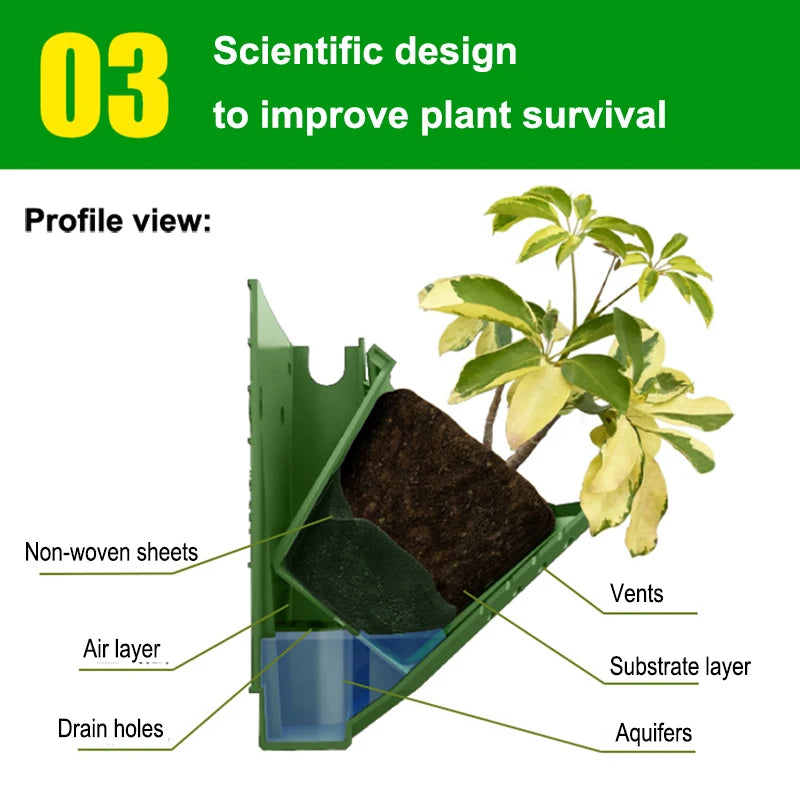 03 Scientific design to improve plant survival

Profile view:

Non-woven sheets

Air layer

Drain holes

Vents

Substrate layer

Aquifers